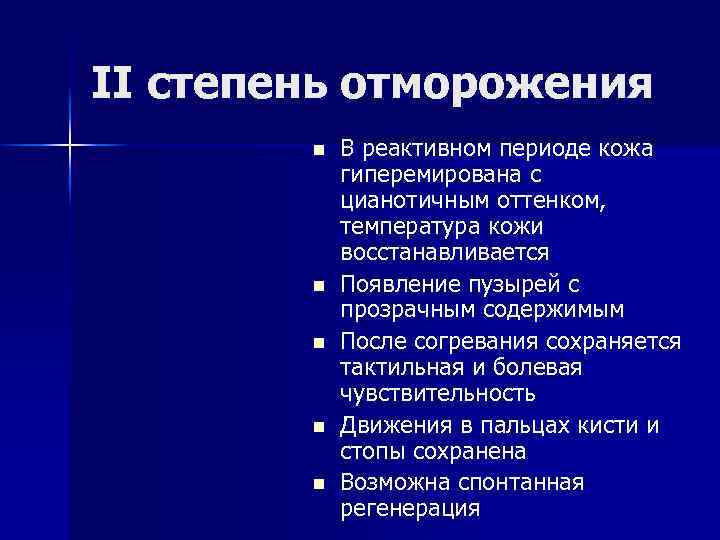 II степень отморожения

- В реактивном периоде кожа гиперемирована с цианотичным оттенком, температура кожи восстанавливается
- Появление пузырей с прозрачным содержимым
- После согревания сохраняется тактильная и болевая чувствительность
- Движения в пальцах кисти и стопы сохранена
- Возможна спонтанная регенерация